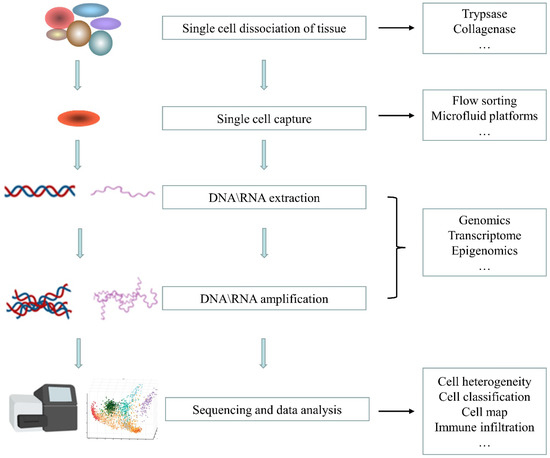 Single cell dissociation of tissue

Trypsase
Collagenase
…

Single cell capture

Flow sorting
Microfluid platforms
…

DNA\RNA extraction

Genomics
Transcriptome
Epigenomics
…

DNA\RNA amplification

Sequencing and data analysis

Cell heterogeneity
Cell classification
Cell map
Immune infiltration
…